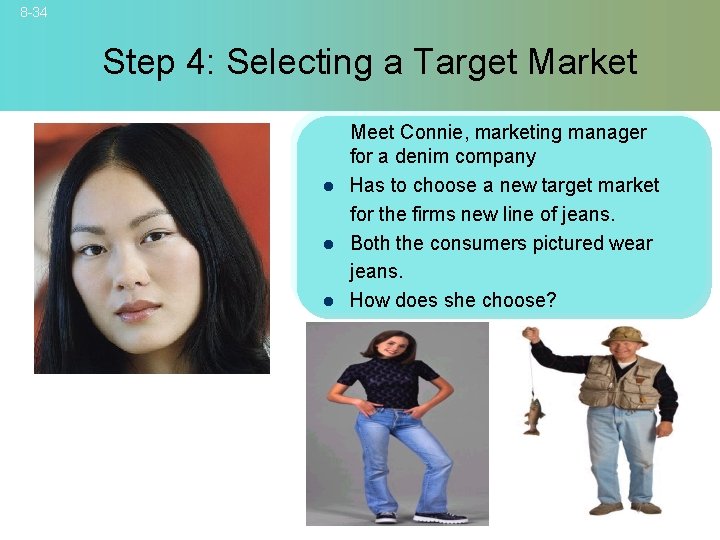 8-34

Step 4: Selecting a Target Market

Meet Connie, marketing manager for a denim company

- Has to choose a new target market for the firms new line of jeans.
- Both the consumers pictured wear jeans.
- How does she choose?